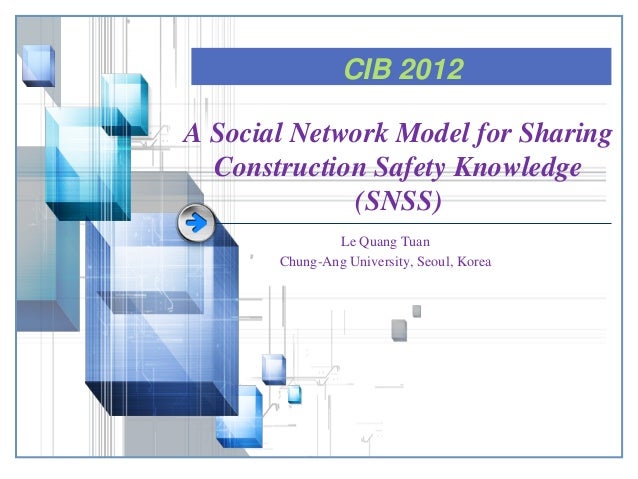 CIB 2012

A Social Network Model for Sharing Construction Safety Knowledge (SNSS)

Le Quang Tuan
Chung-Ang University, Seoul, Korea